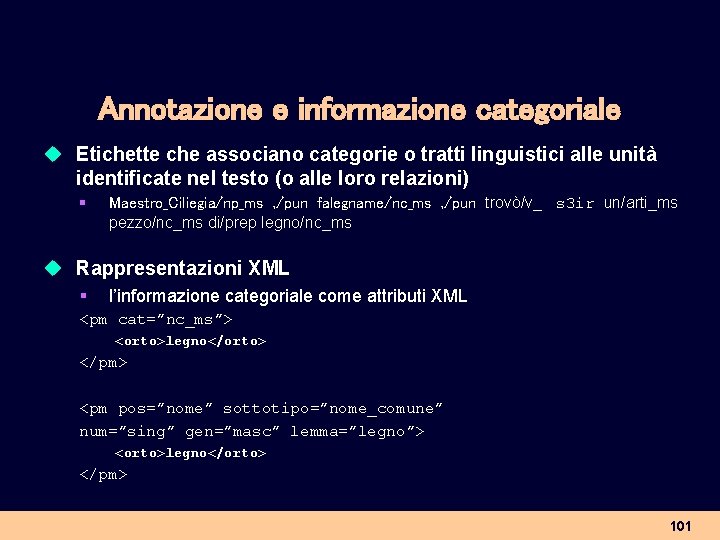 Annotazione e informazione categoriale

Etichette che associano categorie o tratti linguistici alle unità identificate nel testo (o alle loro relazioni)

Maestro_Ciliegia/np_ms ,/pun falegname/nc_ms ,/pun trovò/v_ s3ir un/arti_ms pezzo/nc_ms di/prep legno/nc_ms

Rappresentazioni XML

l'informazione categoriale come attributi XML

<pm cat="nc_ms">
<orto>legno</orto>
</pm>

<pm pos="nome" sottotipo="nome_comune" num="sing" gen="masc" lemma="legno">
<orto>legno</orto>
</pm>

101